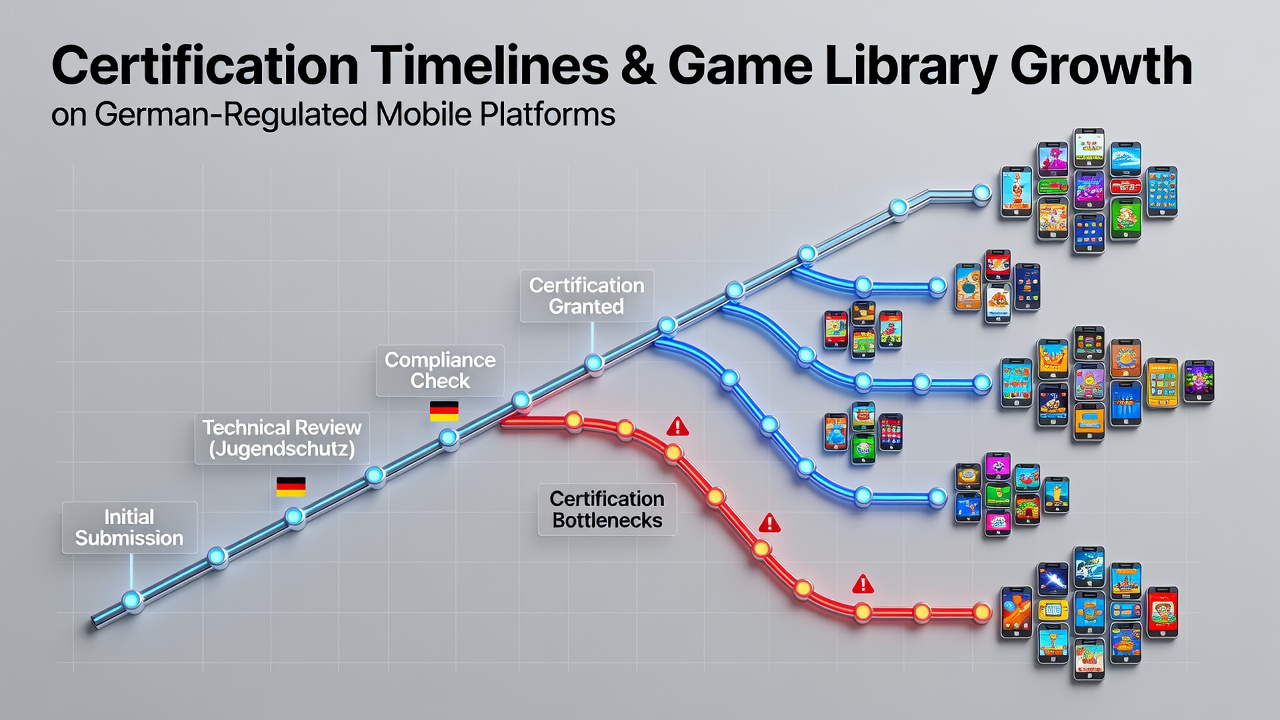 Certification Timelines & Game Library Growth
on German-Regulated Mobile Platforms

Initial Submission

Technical Review (Jugendschutz)

Compliance Check

Certification Granted

Certification Bottlenecks